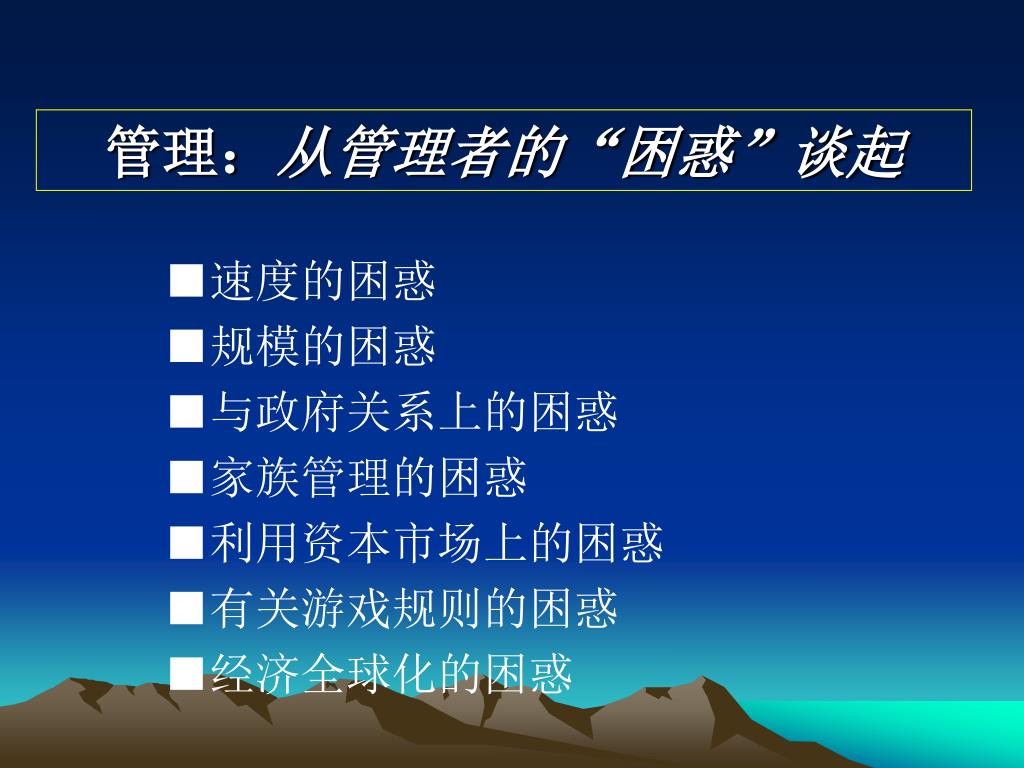 管理：从管理者的“困惑”谈起

■速度的困惑
■规模的困惑
■与政府关系上的困惑
■家族管理的困惑
■利用资本市场上的困惑
■有关游戏规则的困惑
■经济全球化的困惑